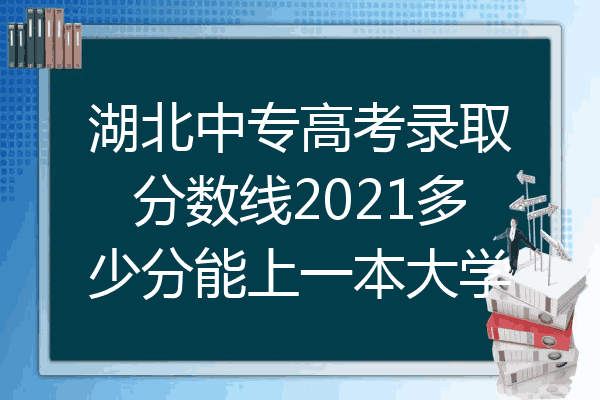 湖北中专高考录取分数线2021多少分能上一本大学